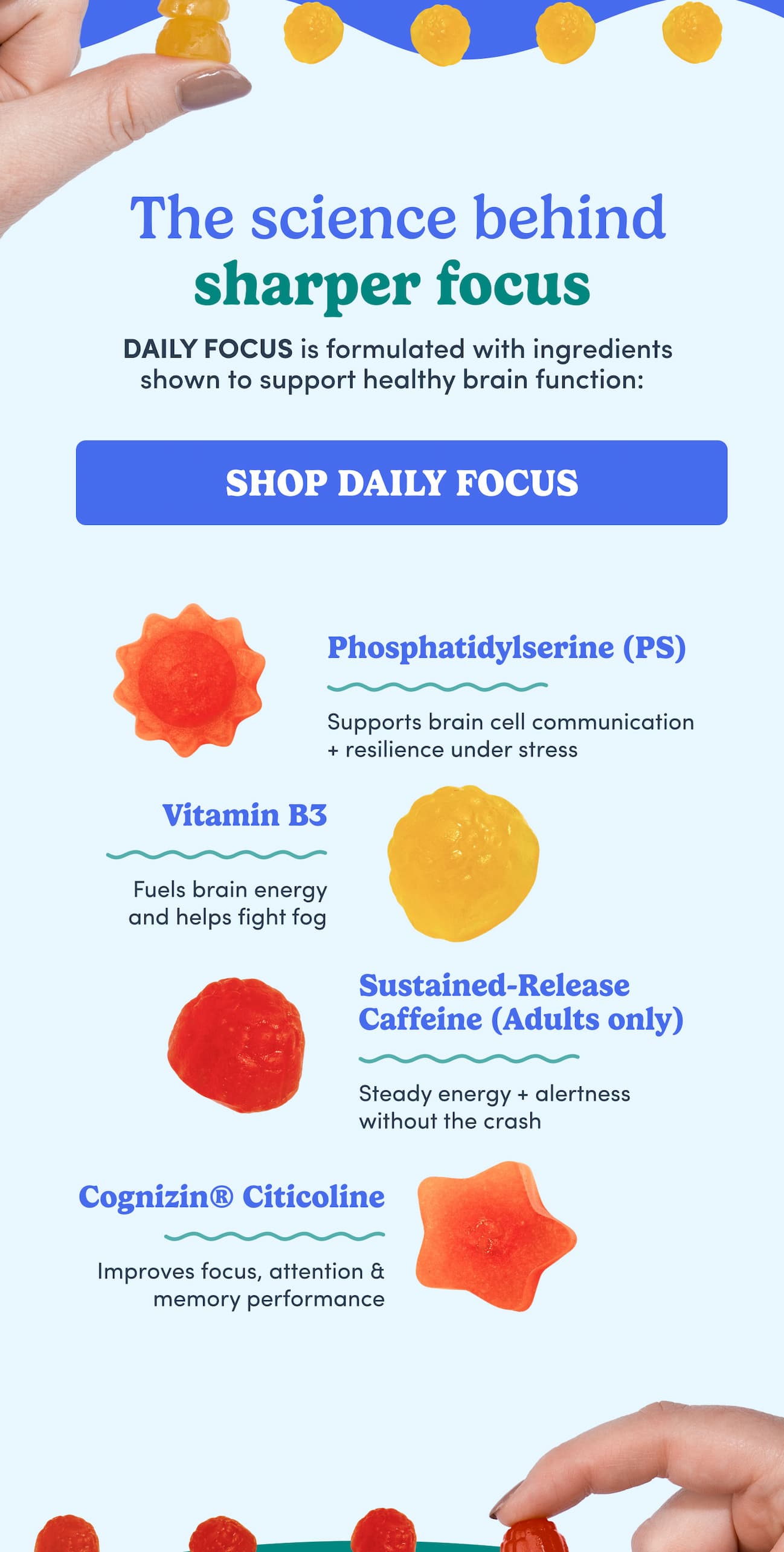 The science behind sharper focus

DAILY FOCUS is formulated with ingredients shown to support healthy brain function:

SHOP DAILY FOCUS

Phosphatidylserine (PS)

Supports brain cell communication + resilience under stress

Vitamin B3

Fuels brain energy and helps fight fog

Sustained-Release Caffeine (Adults only)

Steady energy + alertness without the crash

Cognizin® Citicoline

Improves focus, attention & memory performance